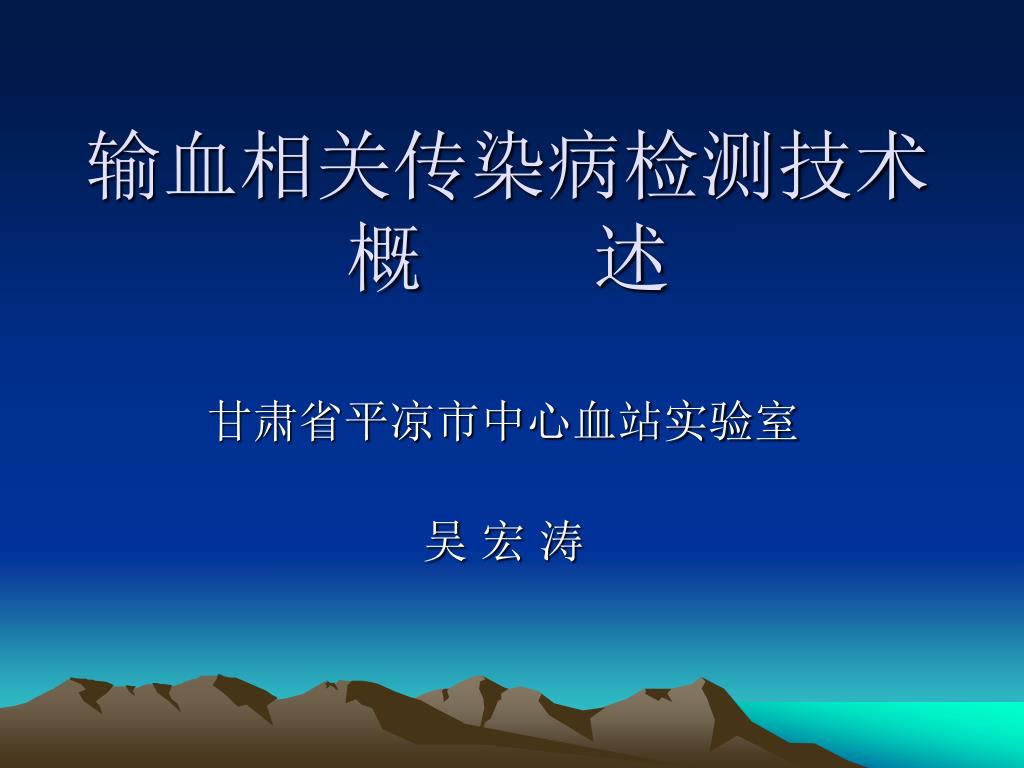 输血相关传染病检测技术概　　述

甘肃省平凉市中心血站实验室

吴 宏 涛